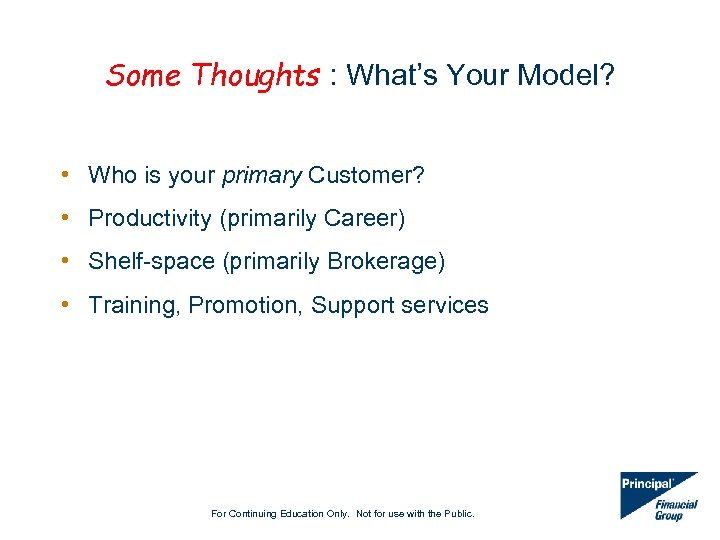 Some Thoughts : What's Your Model?

• Who is your primary Customer?
• Productivity (primarily Career)
• Shelf-space (primarily Brokerage)
• Training, Promotion, Support services

For Continuing Education Only. Not for use with the Public.

Principal Financial Group